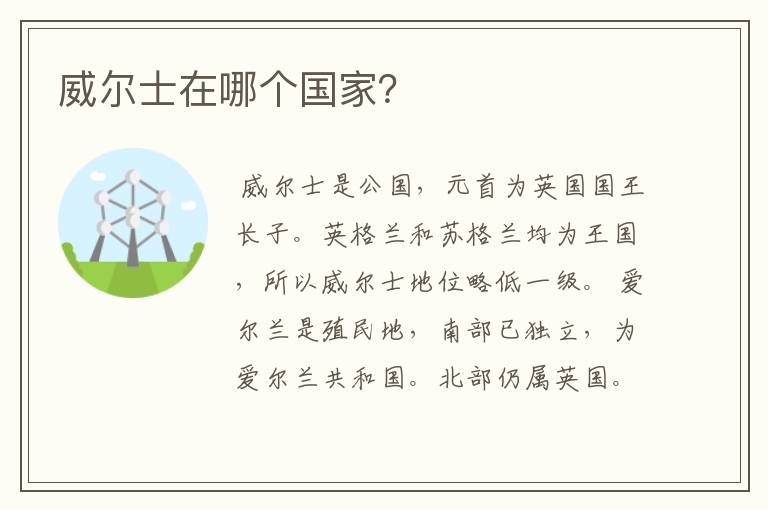 威尔士在哪个国家?

威尔士是公国，元首为英国国王长子。英格兰和苏格兰均为王国，所以威尔士地位略低一级。爱尔兰是殖民地，南部已独立，为爱尔兰共和国。北部仍属英国。